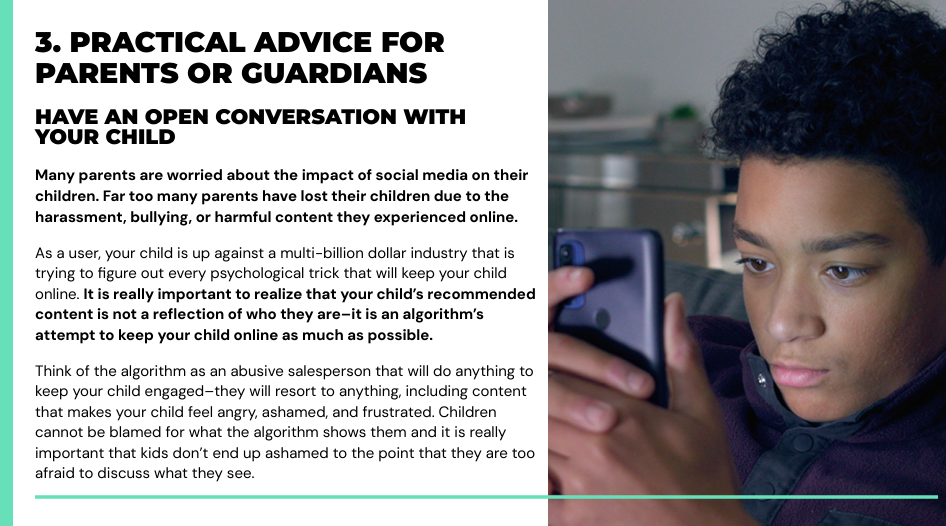 3. PRACTICAL ADVICE FOR PARENTS OR GUARDIANS

HAVE AN OPEN CONVERSATION WITH YOUR CHILD

Many parents are worried about the impact of social media on their children. Far too many parents have lost their children due to the harassment, bullying, or harmful content they experienced online.

As a user, your child is up against a multi-billion dollar industry that is trying to figure out every psychological trick that will keep your child online. It is really important to realize that your child's recommended content is not a reflection of who they are–it is an algorithm's attempt to keep your child online as much as possible.

Think of the algorithm as an abusive salesperson that will do anything to keep your child engaged–they will resort to anything, including content that makes your child feel angry, ashamed, and frustrated. Children cannot be blamed for what the algorithm shows them and it is really important that kids don't end up ashamed to the point that they are too afraid to discuss what they see.